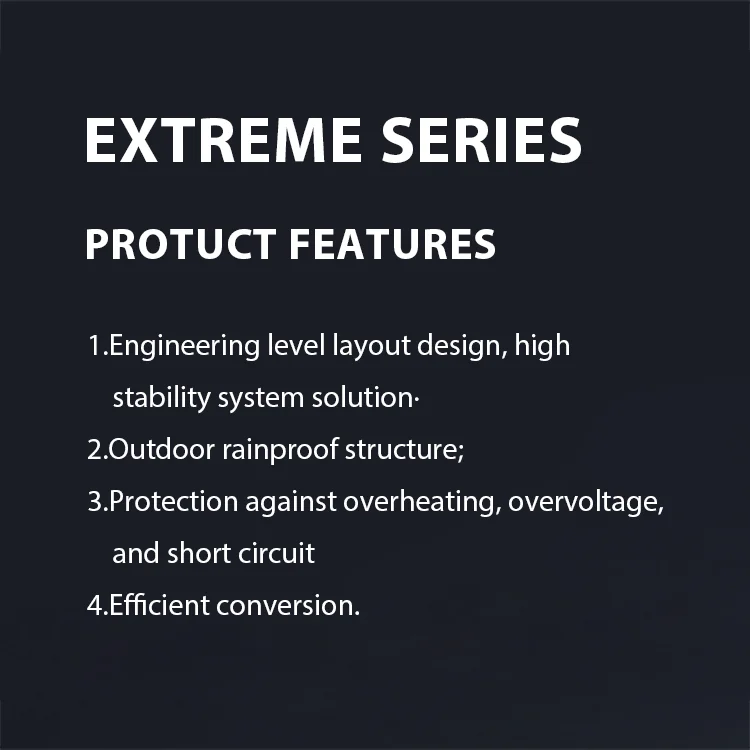 EXTREME SERIES

PROTUCT FEATURES

1.Engineering level layout design, high stability system solution·

2.Outdoor rainproof structure;

3.Protection against overheating, overvoltage, and short circuit

4.Efficient conversion.